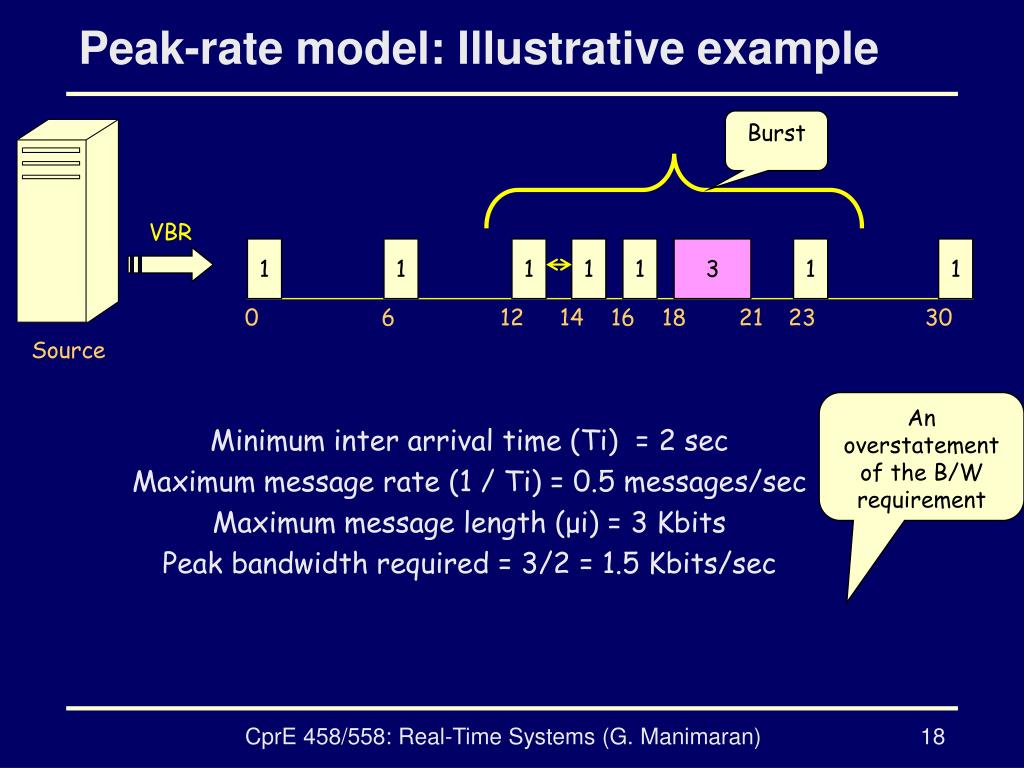 Peak-rate model: Illustrative example

Burst

VBR

Source

1 1 1 1 1 3 1 1

0 6 12 14 16 18 21 23 30

Minimum inter arrival time (Ti) = 2 sec
Maximum message rate (1 / Ti) = 0.5 messages/sec
Maximum message length (μi) = 3 Kbits
Peak bandwidth required = 3/2 = 1.5 Kbits/sec

An overstatement of the B/W requirement

CprE 458/558: Real-Time Systems (G. Manimaran)

18